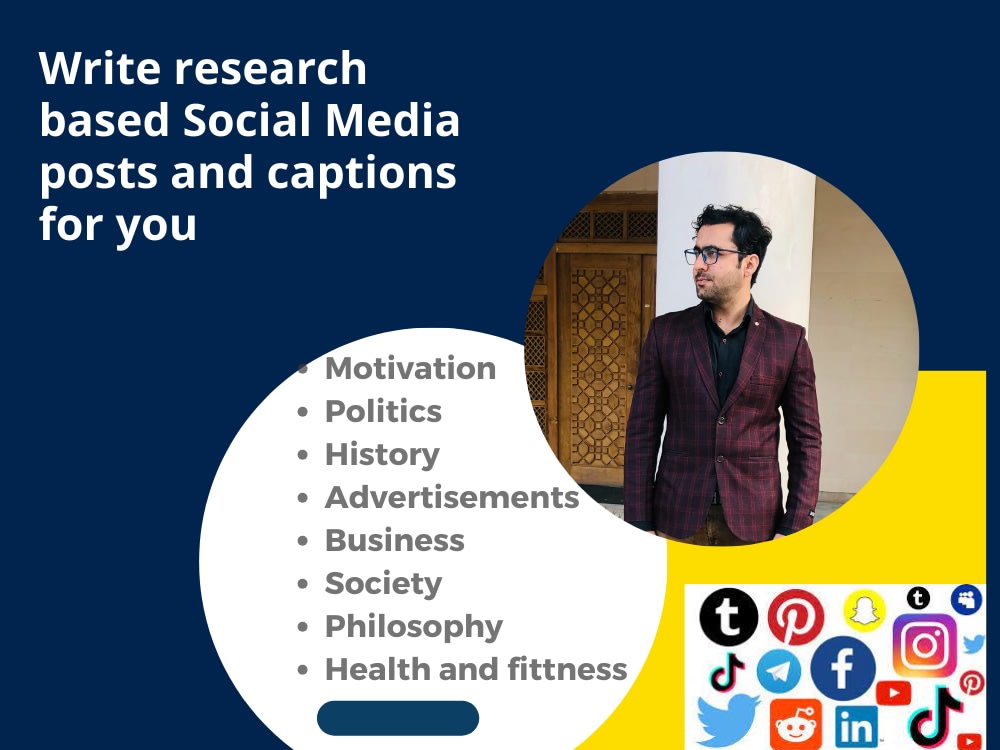 Write research based Social Media posts and captions for you

• Motivation
• Politics
• History
• Advertisements
• Business
• Society
• Philosophy
• Health and fittness